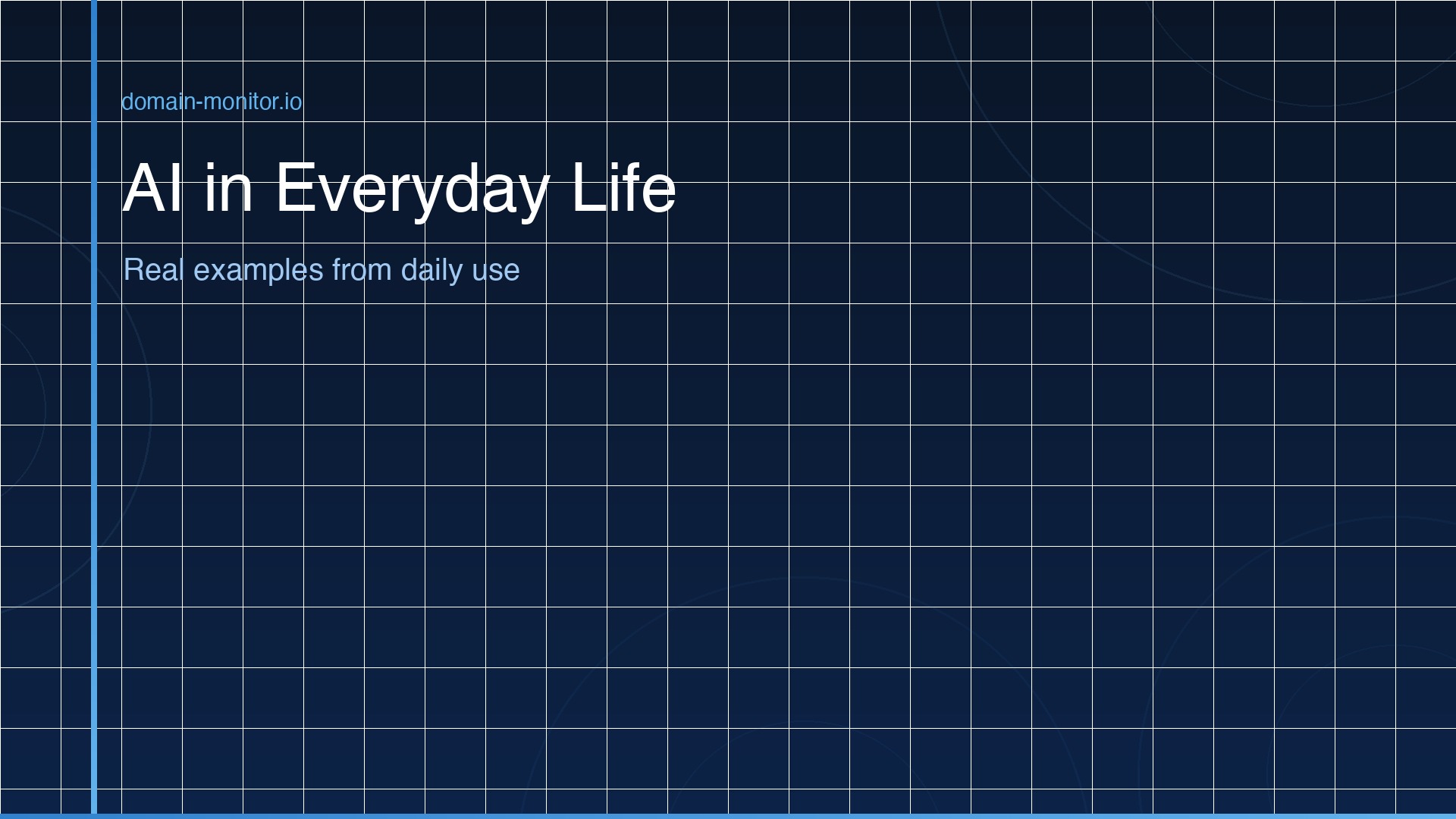 domain-monitor.io

AI in Everyday Life

Real examples from daily use